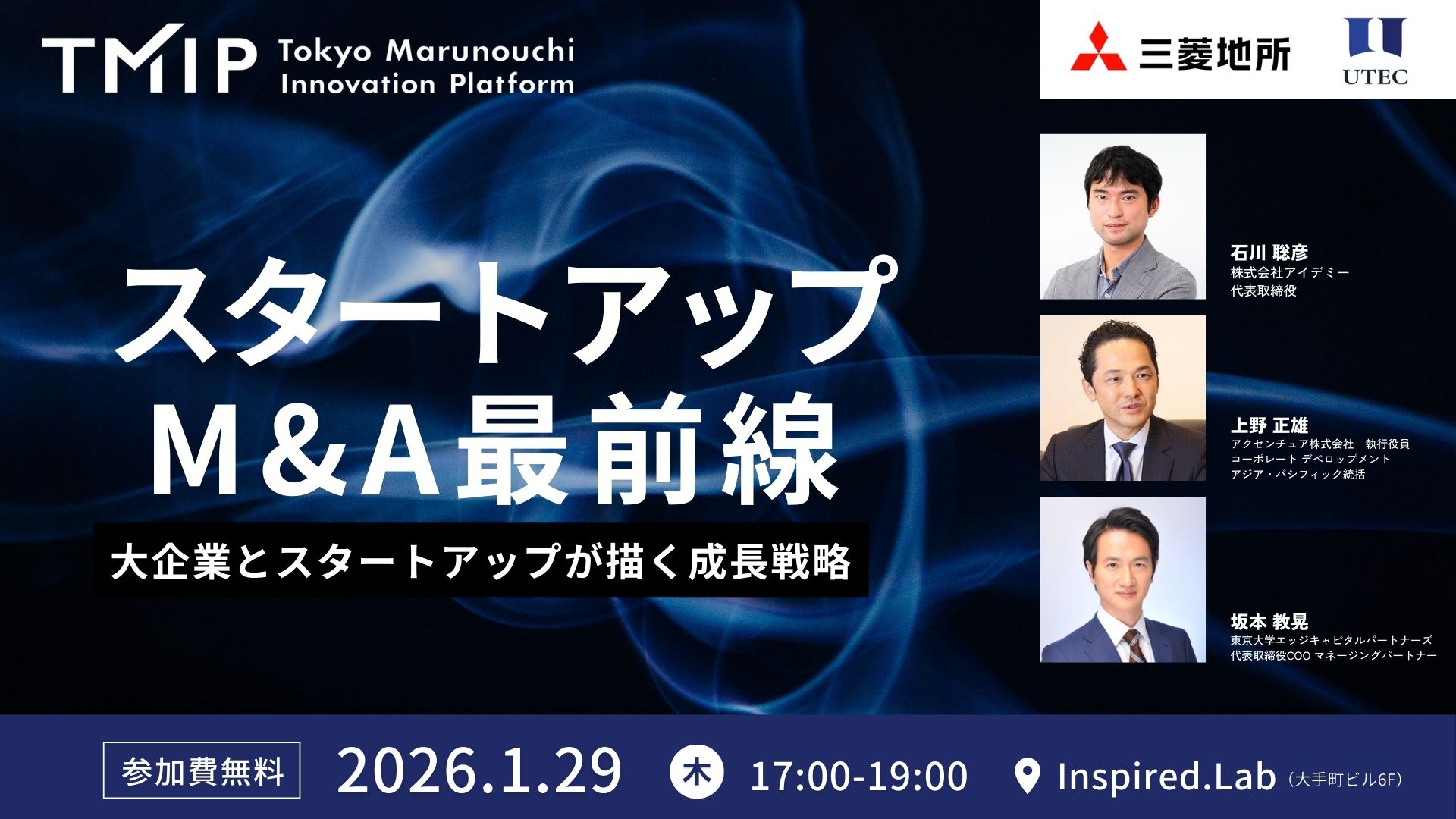 TMIP Tokyo Marunouchi Innovation Platform

三菱地所

UTEC

スタートアップ
M&A最前線

大企業とスタートアップが描く成長戦略

石川 聡彦
株式会社アイデミー
代表取締役

上野 正雄
アクセンチュア株式会社　執行役員
コーポレート デベロップメント
アジア・パシフィック統括

坂本 教晃
東京大学エッジキャピタルパートナーズ
代表取締役COO マネージングパートナー

参加費無料

2026.1.29 木 17:00-19:00

Inspired.Lab（大手町ビル6F）